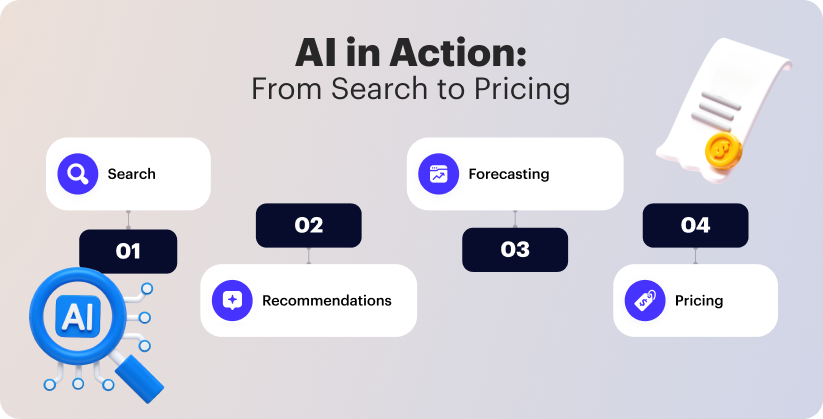 AI in Action:
From Search to Pricing

Search

01

02

Recommendations

Forecasting

03

04

Pricing

AI